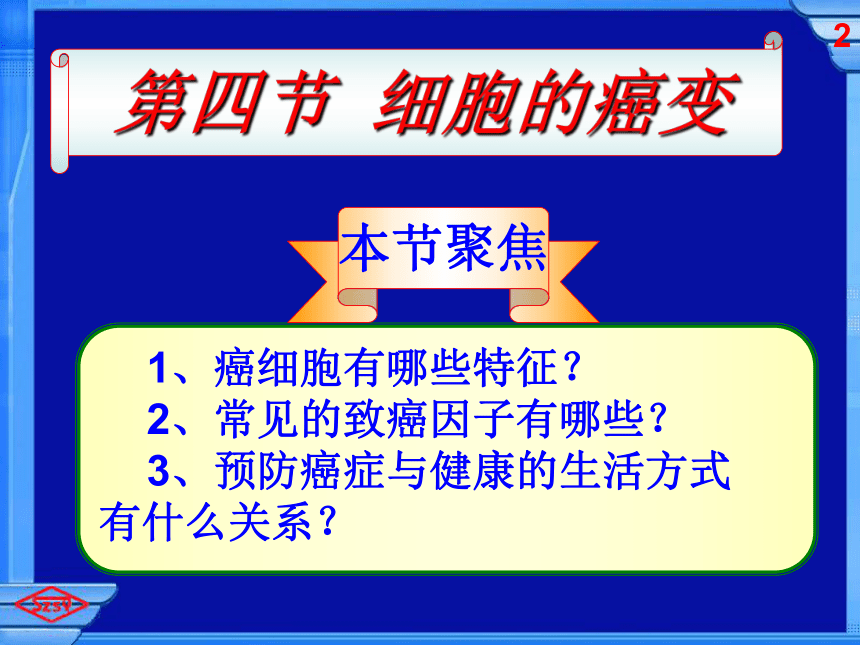 2

第四节 细胞的癌变

本节聚焦

1、癌细胞有哪些特征？
2、常见的致癌因子有哪些？
3、预防癌症与健康的生活方式有什么关系？

SZSY